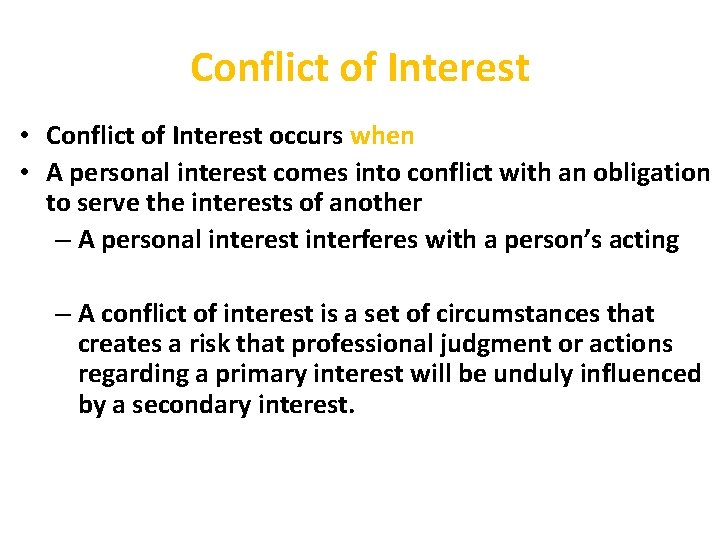 Conflict of Interest

• Conflict of Interest occurs when
• A personal interest comes into conflict with an obligation to serve the interests of another
– A personal interest interferes with a person's acting

– A conflict of interest is a set of circumstances that creates a risk that professional judgment or actions regarding a primary interest will be unduly influenced by a secondary interest.